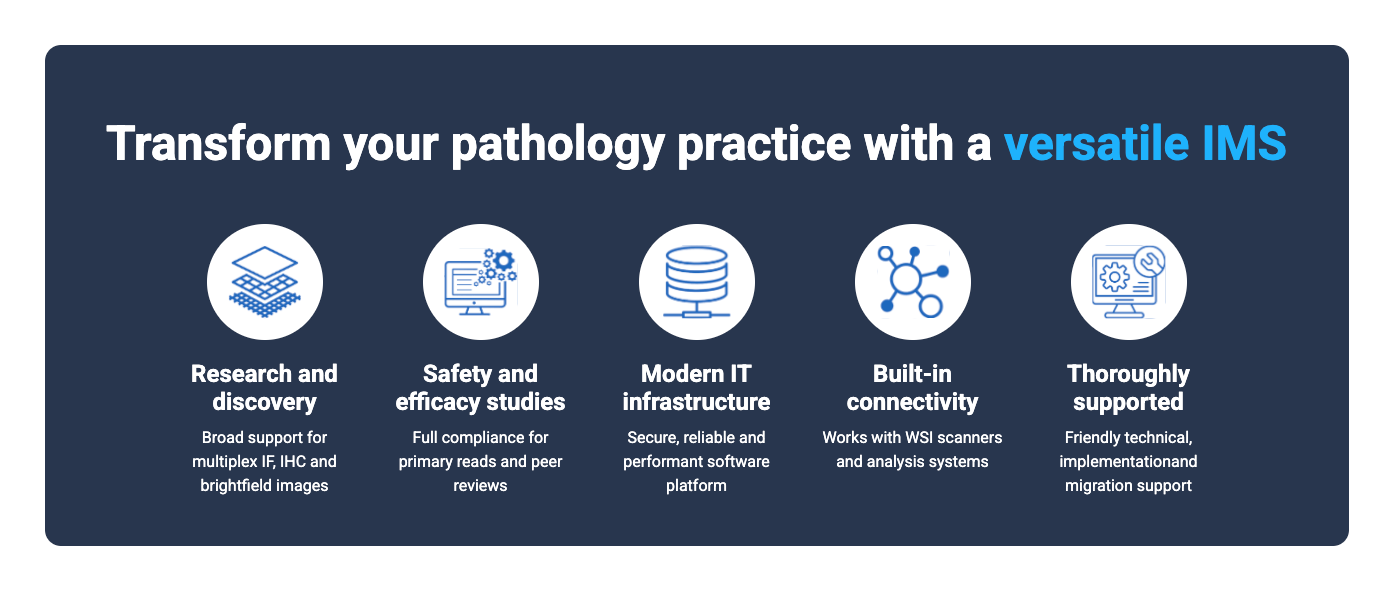 Transform your pathology practice with a versatile IMS

Research and discovery

Broad support for multiplex IF, IHC and brightfield images

Safety and efficacy studies

Full compliance for primary reads and peer reviews

Modern IT infrastructure

Secure, reliable and performant software platform

Built-in connectivity

Works with WSI scanners and analysis systems

Thoroughly supported

Friendly technical, implementationand migration support